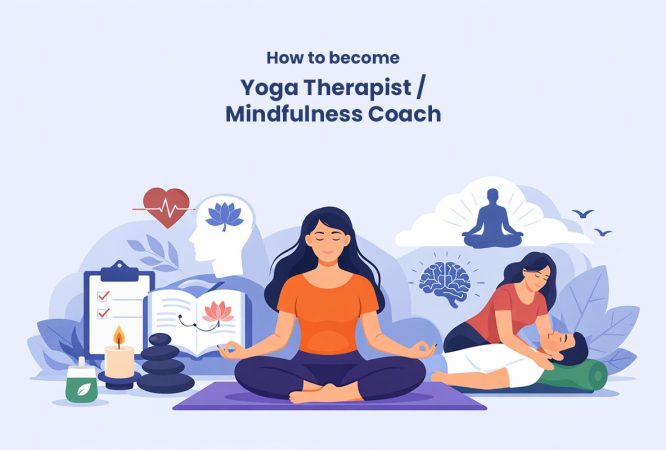 How to become

Yoga Therapist / Mindfulness Coach